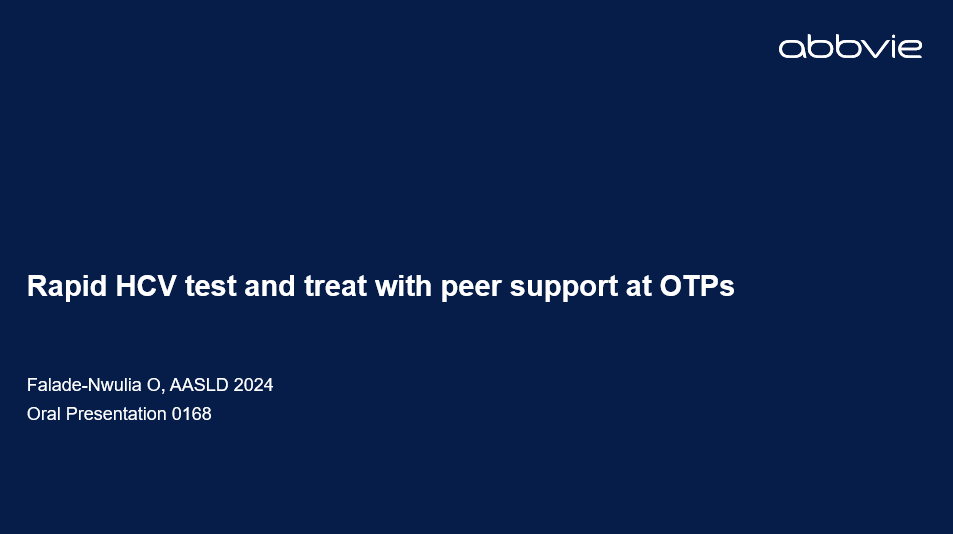 abbvie

Rapid HCV test and treat with peer support at OTPs

Falade-Nwulia O, AASLD 2024
Oral Presentation 0168